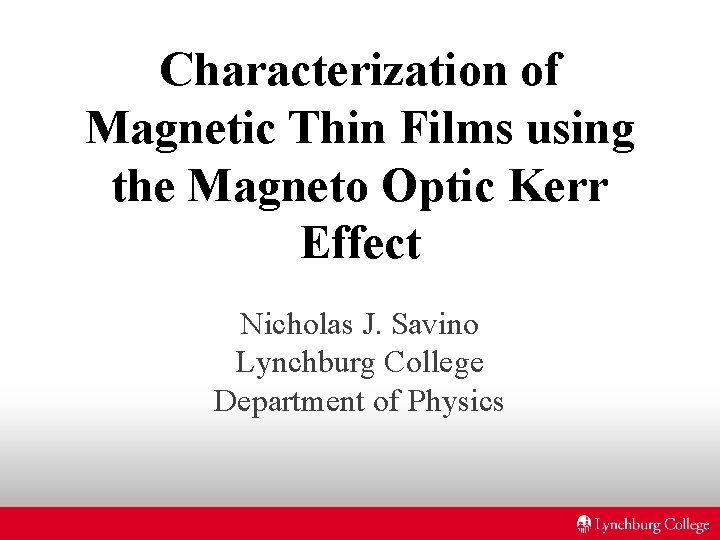 Characterization of Magnetic Thin Films using the Magneto Optic Kerr Effect

Nicholas J. Savino
Lynchburg College
Department of Physics

Lynchburg College